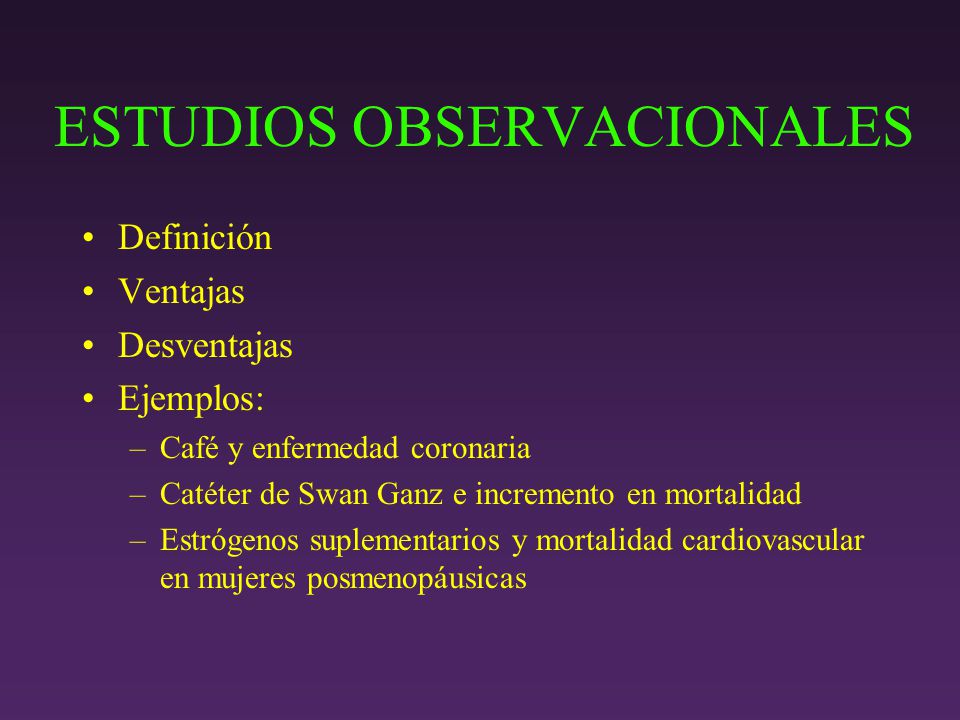 ESTUDIOS OBSERVACIONALES

• Definición
• Ventajas
• Desventajas
• Ejemplos:
– Café y enfermedad coronaria
– Catéter de Swan Ganz e incremento en mortalidad
– Estrógenos suplementarios y mortalidad cardiovascular en mujeres posmenopáusicas